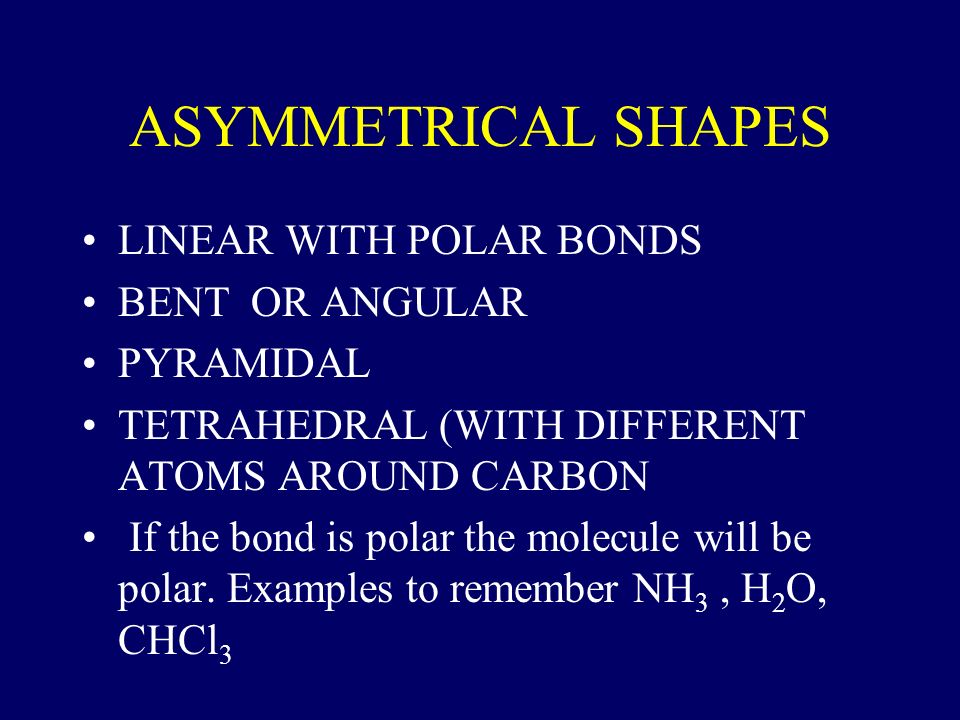 ASYMMETRICAL SHAPES

• LINEAR WITH POLAR BONDS
• BENT OR ANGULAR
• PYRAMIDAL
• TETRAHEDRAL (WITH DIFFERENT ATOMS AROUND CARBON
• If the bond is polar the molecule will be polar. Examples to remember $NH_3$ , $H_2O$, $CHCl_3$